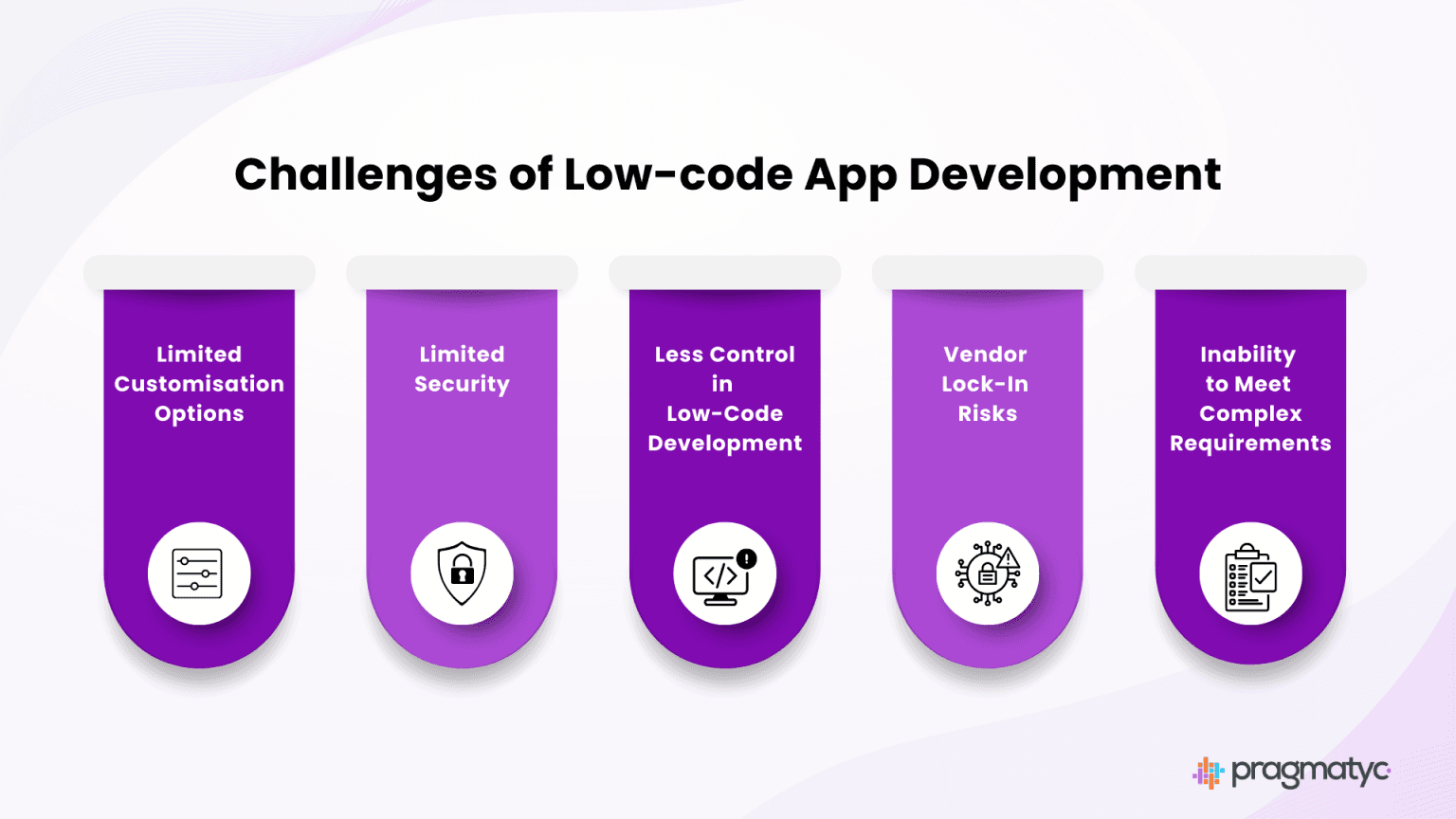 Challenges of Low-code App Development

Limited Customisation Options

Limited Security

Less Control in Low-Code Development

Vendor Lock-In Risks

Inability to Meet Complex Requirements

pragmatyc